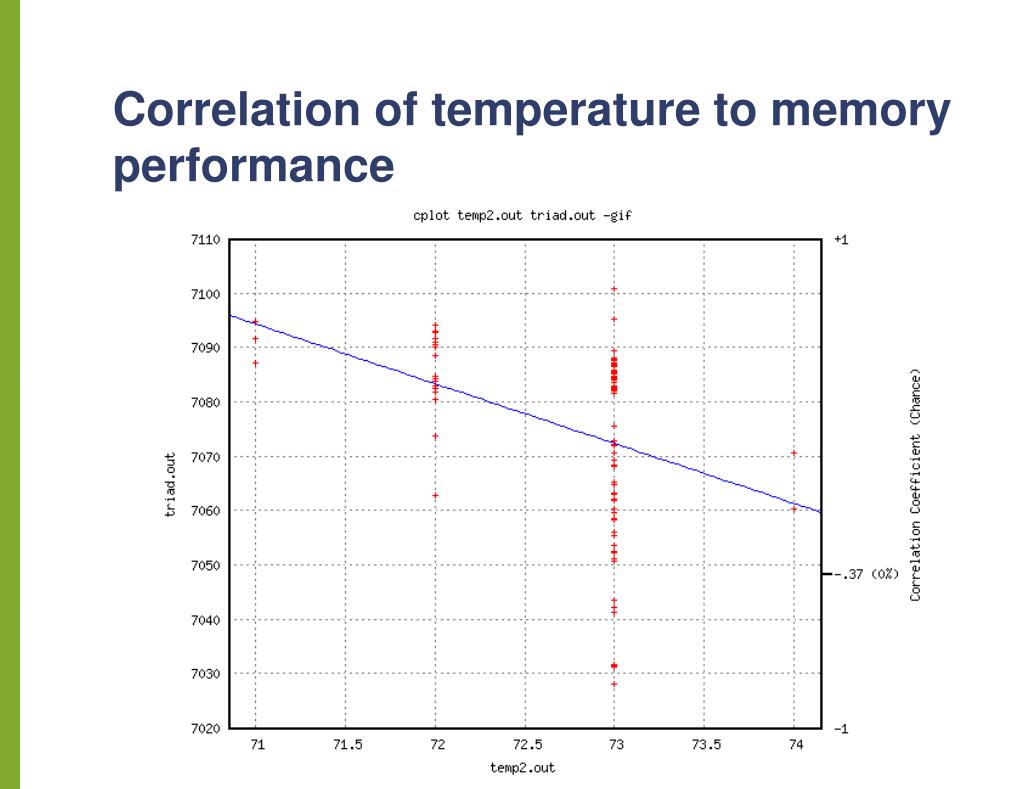 Correlation of temperature to memory performance

cplot temp2.out triad.out -gif

7110
7100
7090
7080
7070
7060
7050
7040
7030
7020

triad.out

71
71.5
72
72.5
73
73.5
74

temp2.out

+1
-.37 (0%)
-1

Correlation Coefficient (Chance)